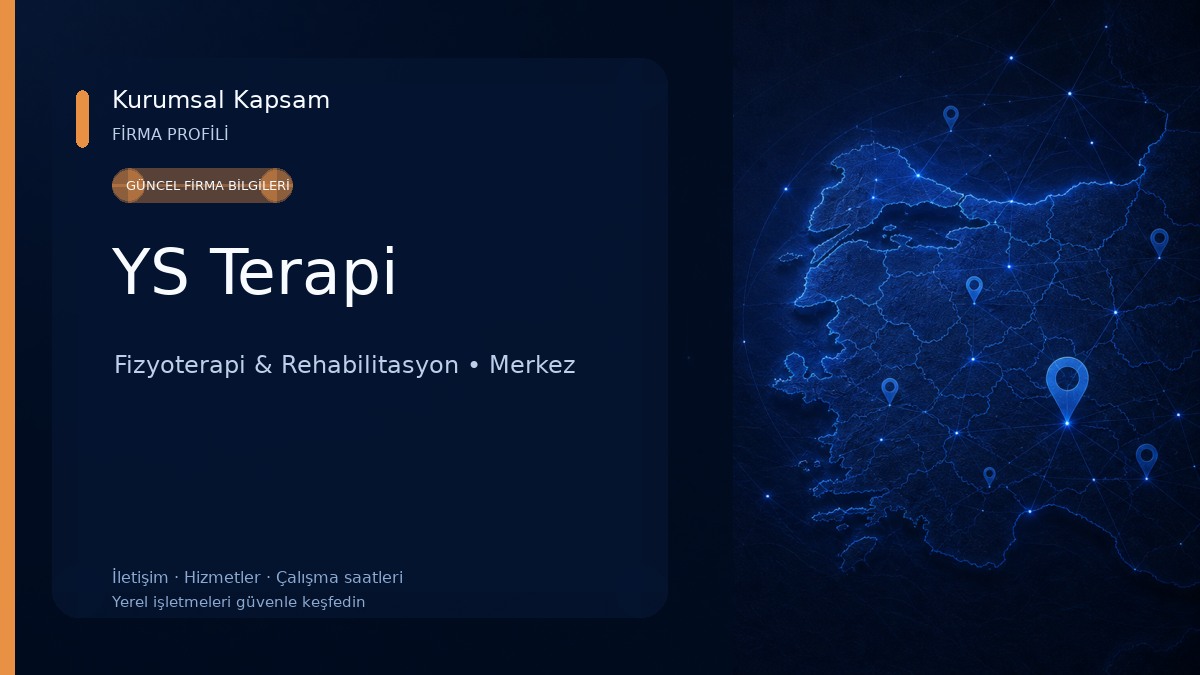 Kurumsal Kapsam
FİRMA PROFİLİ

GÜNCEL FİRMA BİLGİLERİ

YS Terapi

Fizyoterapi & Rehabilitasyon • Merkez

İletişim · Hizmetler · Çalışma saatleri
Yerel işletmeleri güvenle keşfedin